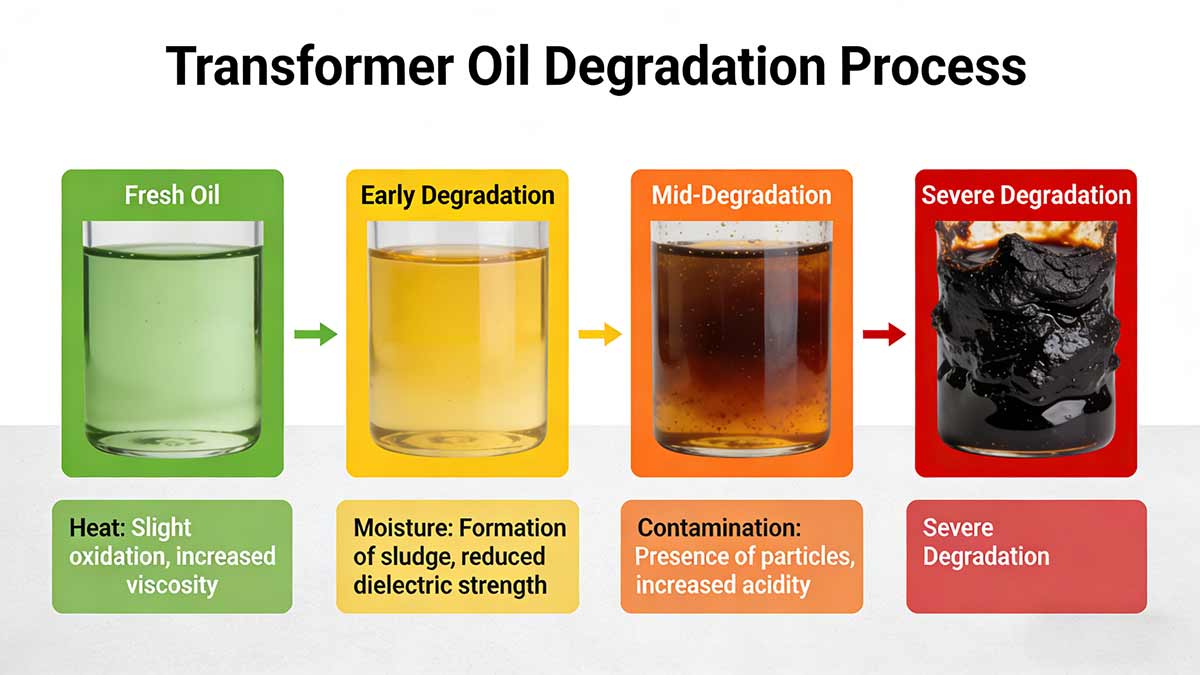 Transformer Oil Degradation Process

Fresh Oil

Early Degradation

Mid-Degradation

Severe Degradation

Heat: Slight oxidation, increased viscosity

Moisture: Formation of sludge, reduced dielectric strength

Contamination: Presence of particles, increased acidity

Severe Degradation